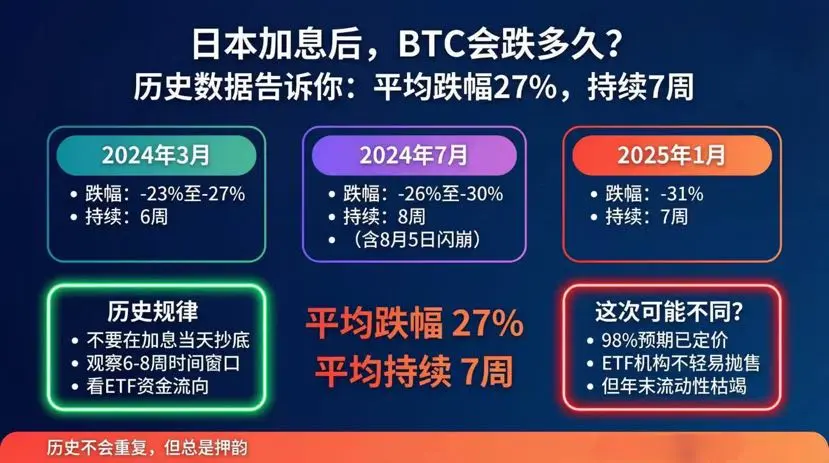 日本加息后，BTC会跌多久？
历史数据告诉你：平均跌幅27%，持续7周

2024年3月
• 跌幅：-23%至-27%
• 持续：6周

2024年7月
• 跌幅：-26%至-30%
• 持续：8周
• （含8月5日闪崩）

2025年1月
• 跌幅：-31%
• 持续：7周

历史规律
• 不要在加息当天抄底
• 观察6-8周时间窗口
• 看ETF资金流向

平均跌幅 27%
平均持续 7周

这次可能不同？
• 98%预期已定价
• ETF机构不轻易抛售
• 但年末流动性枯竭

历史不会重复，但总是押韵